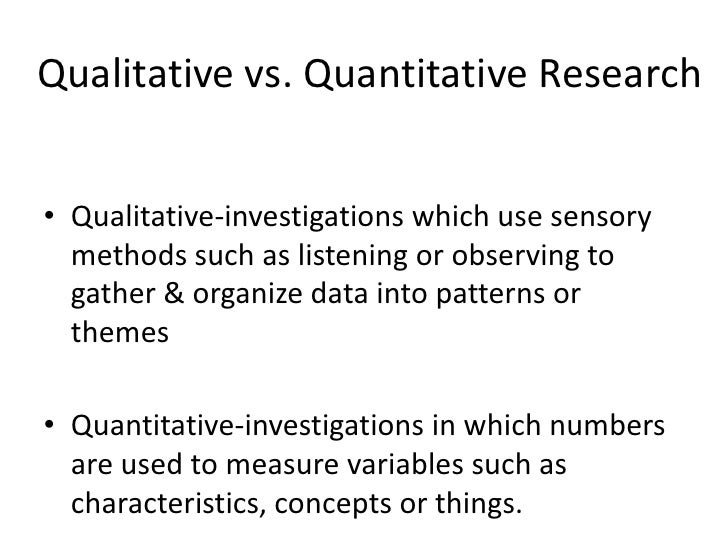 Qualitative vs. Quantitative Research

• Qualitative-investigations which use sensory methods such as listening or observing to gather & organize data into patterns or themes

• Quantitative-investigations in which numbers are used to measure variables such as characteristics, concepts or things.